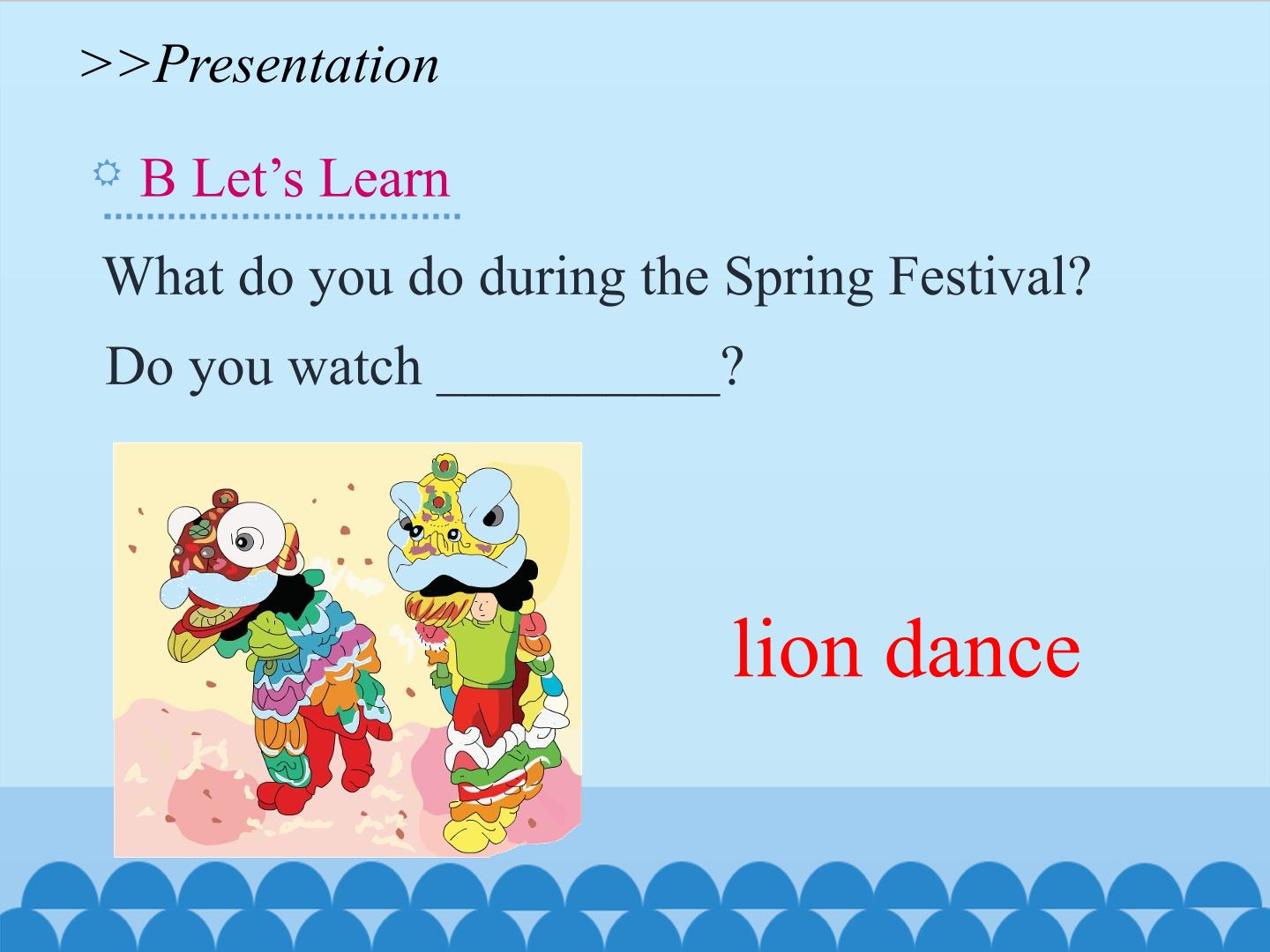 >>Presentation

B Let’s Learn

What do you do during the Spring Festival?

Do you watch __________?

lion dance